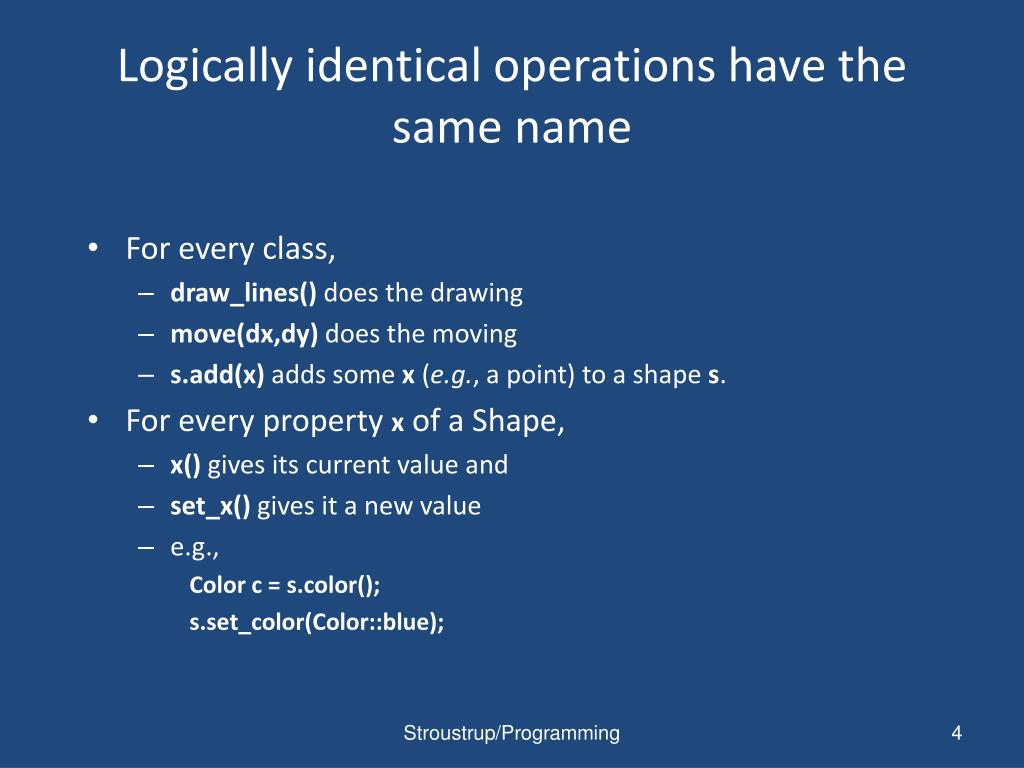 Logically identical operations have the same name

• For every class,
– draw_lines() does the drawing
– move(dx,dy) does the moving
– s.add(x) adds some x (e.g., a point) to a shape s.
• For every property x of a Shape,
– x() gives its current value and
– set_x() gives it a new value
– e.g.,
Color c = s.color();
s.set_color(Color::blue);

Stroustrup/Programming

4